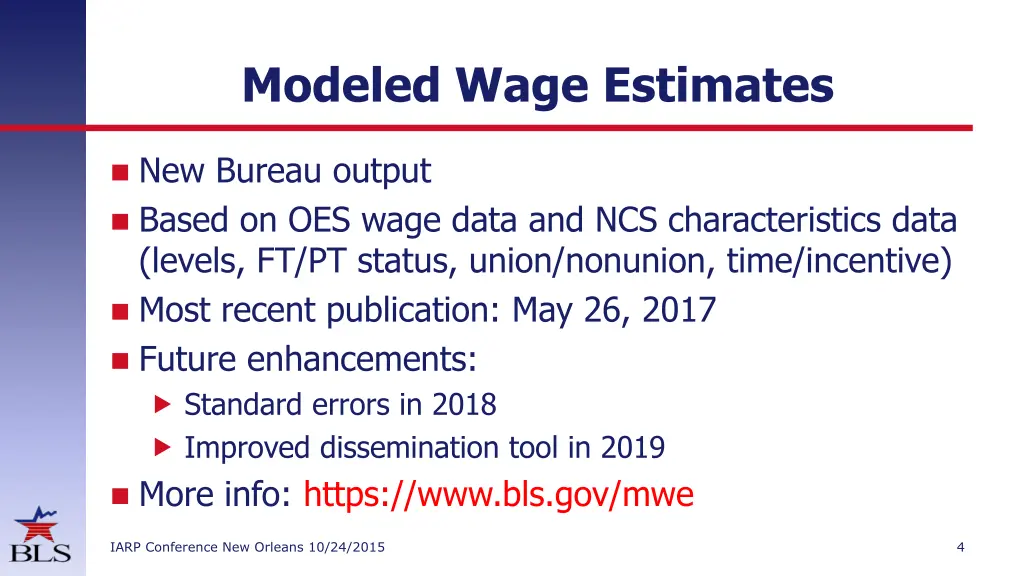 Modeled Wage Estimates

New Bureau output
Based on OES wage data and NCS characteristics data (levels, FT/PT status, union/nonunion, time/incentive)
Most recent publication: May 26, 2017
Future enhancements:
Standard errors in 2018
Improved dissemination tool in 2019
More info: https://www.bls.gov/mwe

BLS

IARP Conference New Orleans 10/24/2015

4